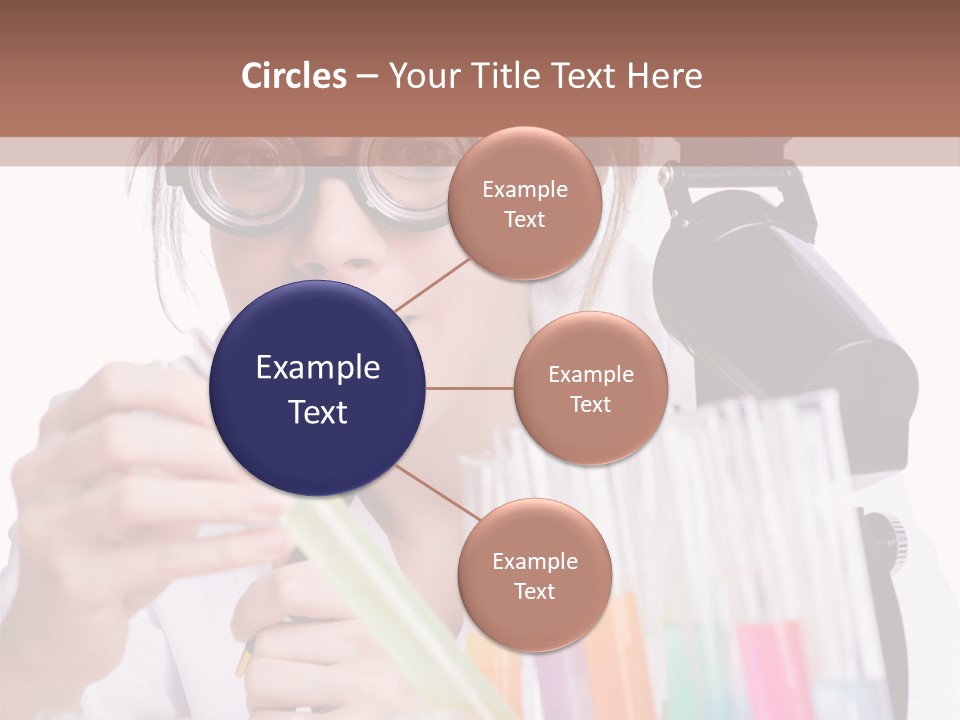 Circles – Your Title Text Here

Example Text

Example Text

Example Text

Example Text